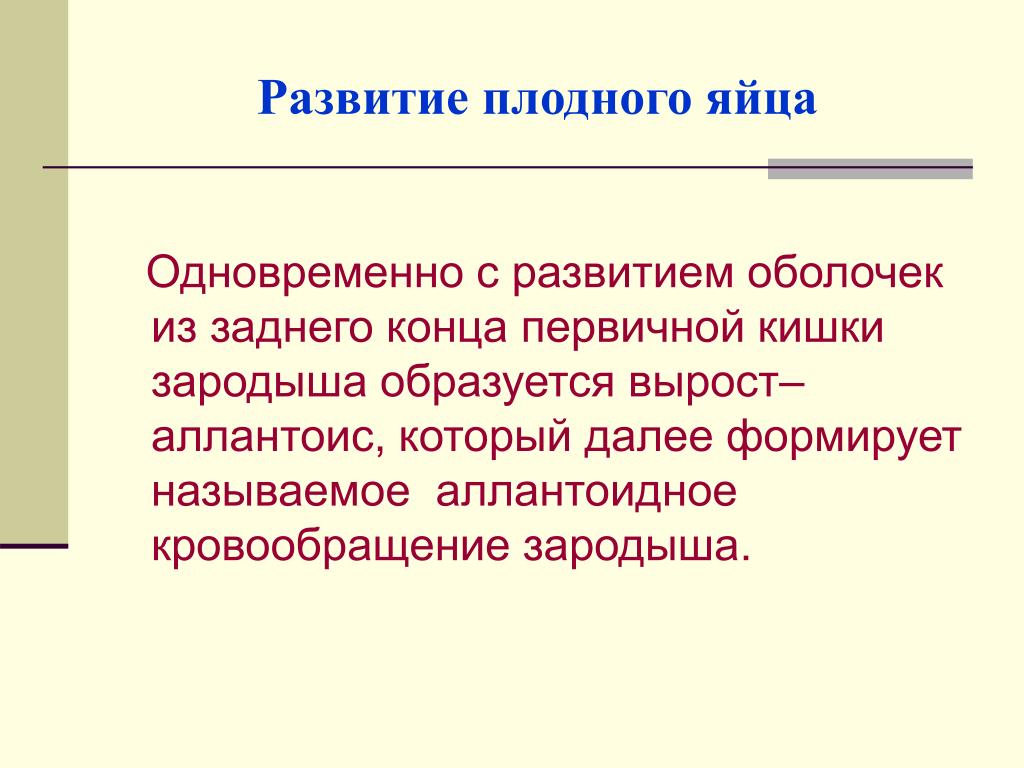 Развитие плодного яйца

Одновременно с развитием оболочек из заднего конца первичной кишки зародыша образуется вырост– аллантоис, который далее формирует называемое  аллантоидное кровообращение зародыша.